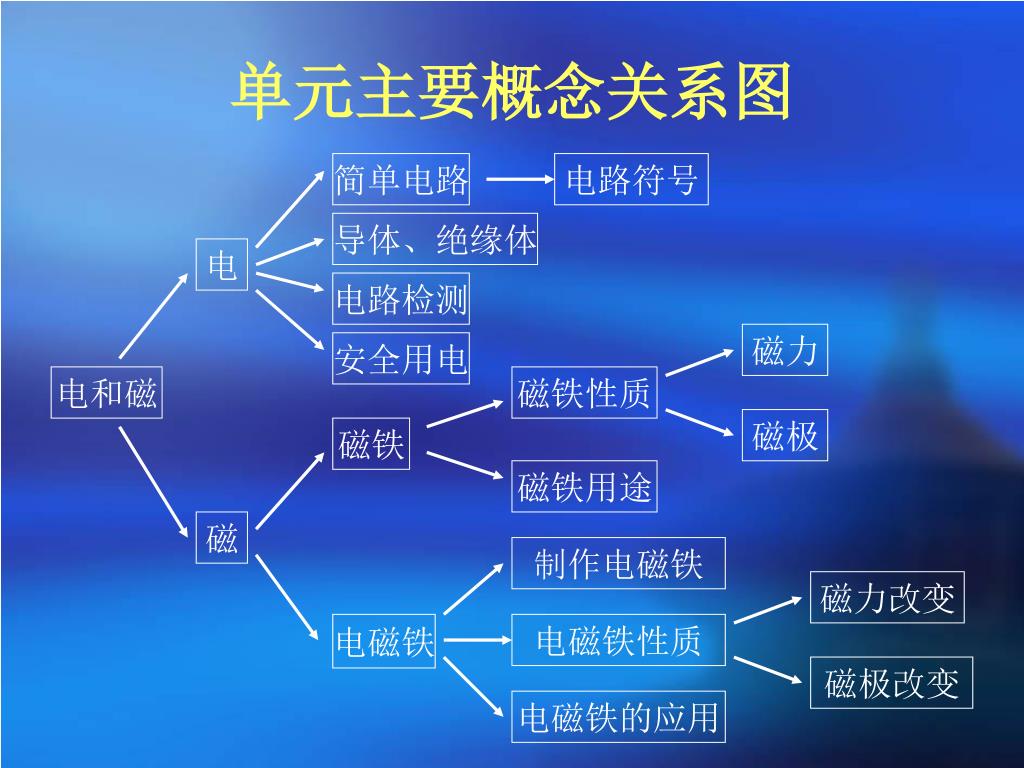 单元主要概念关系图

电和磁

电

简单电路

电路符号

导体、绝缘体

电路检测

安全用电

磁

磁铁

磁铁性质

磁力

磁极

磁铁用途

电磁铁

制作电磁铁

电磁铁性质

磁力改变

磁极改变

电磁铁的应用